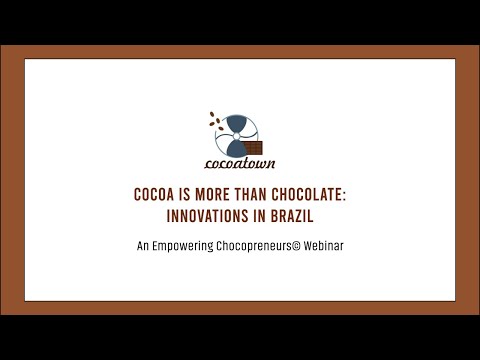 cocoatown

COCOA IS MORE THAN CHOCOLATE: INNOVATIONS IN BRAZIL

An Empowering Chocopreneurs© Webinar